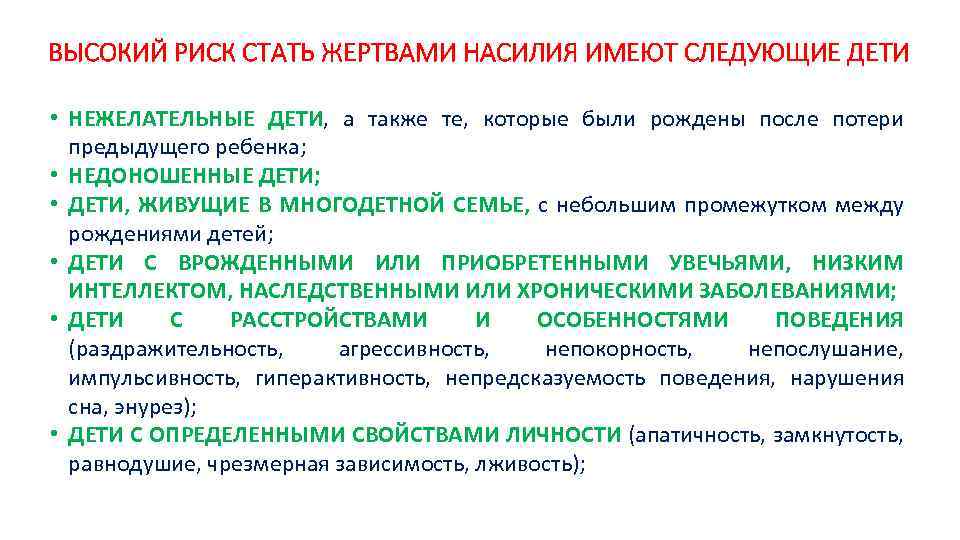 ВЫСОКИЙ РИСК СТАТЬ ЖЕРТВАМИ НАСИЛИЯ ИМЕЮТ СЛЕДУЮЩИЕ ДЕТИ

• НЕЖЕЛАТЕЛЬНЫЕ ДЕТИ, а также те, которые были рождены после потери предыдущего ребенка;
• НЕДОНОШЕННЫЕ ДЕТИ;
• ДЕТИ, ЖИВУЩИЕ В МНОГОДЕТНОЙ СЕМЬЕ, с небольшим промежутком между рождениями детей;
• ДЕТИ С ВРОЖДЕННЫМИ ИЛИ ПРИОБРЕТЕННЫМИ УВЕЧЬЯМИ, НИЗКИМ ИНТЕЛЛЕКТОМ, НАСЛЕДСТВЕННЫМИ ИЛИ ХРОНИЧЕСКИМИ ЗАБОЛЕВАНИЯМИ;
• ДЕТИ С РАССТРОЙСТВАМИ И ОСОБЕННОСТЯМИ ПОВЕДЕНИЯ (раздражительность, агрессивность, непокорность, непослушание, импульсивность, гиперактивность, непредсказуемость поведения, нарушения сна, энурез);
• ДЕТИ С ОПРЕДЕЛЕННЫМИ СВОЙСТВАМИ ЛИЧНОСТИ (апатичность, замкнутость, равнодушие, чрезмерная зависимость, лживость);